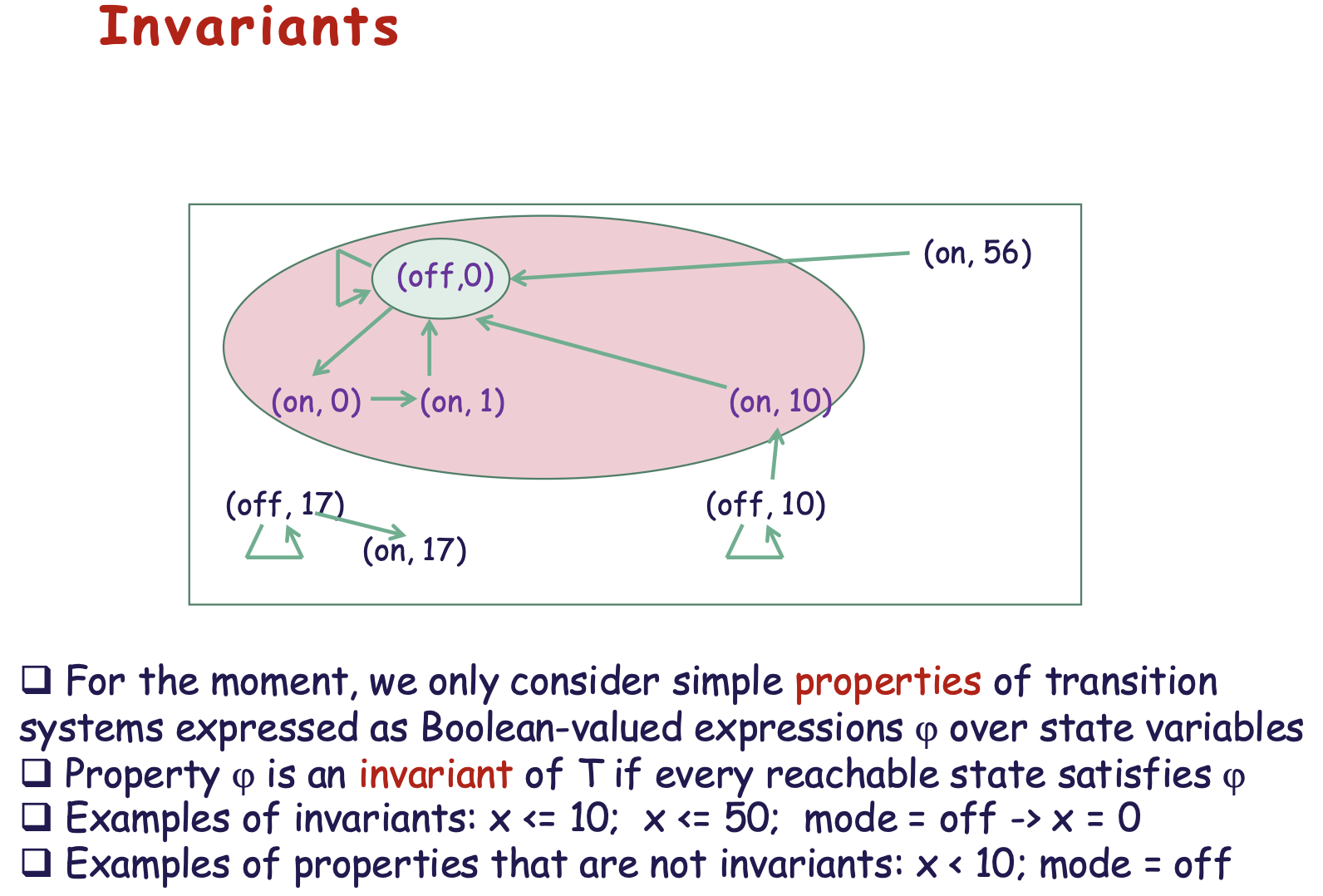 Invariants

(off,0)

(on, 56)

(on, 0)

(on, 1)

(on, 10)

(off, 17)

(on, 17)

(off, 10)

❑ For the moment, we only consider simple properties of transition systems expressed as Boolean-valued expressions φ over state variables
❑ Property φ is an invariant of T if every reachable state satisfies φ
❑ Examples of invariants: x <= 10; x <= 50; mode = off -> x = 0
❑ Examples of properties that are not invariants: x < 10; mode = off